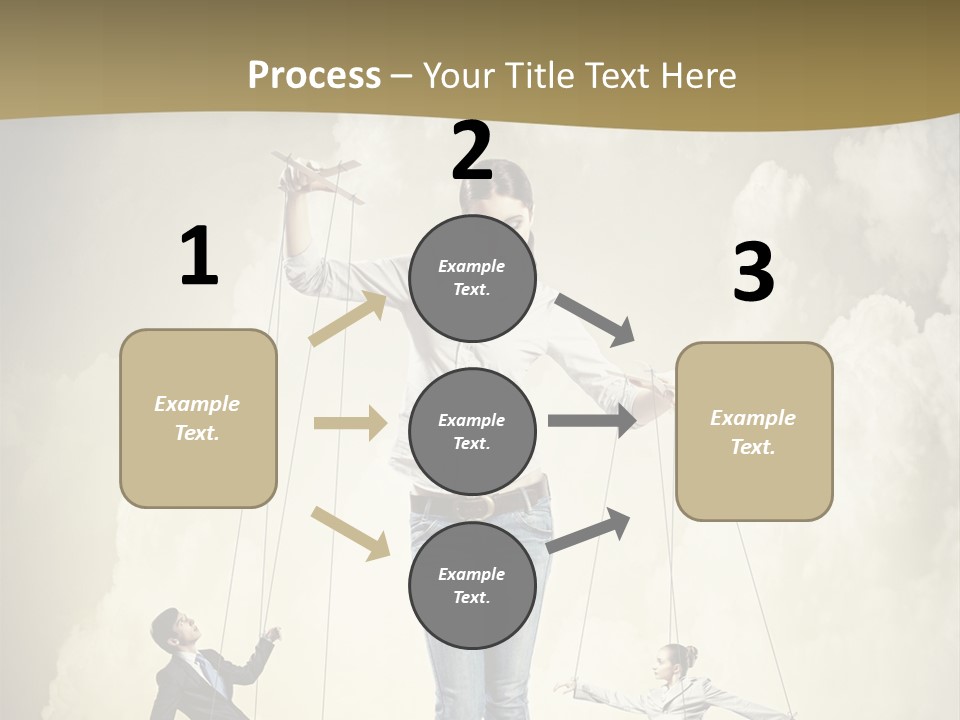 Process – Your Title Text Here

1

Example Text.

2

Example Text.

Example Text.

Example Text.

3

Example Text.